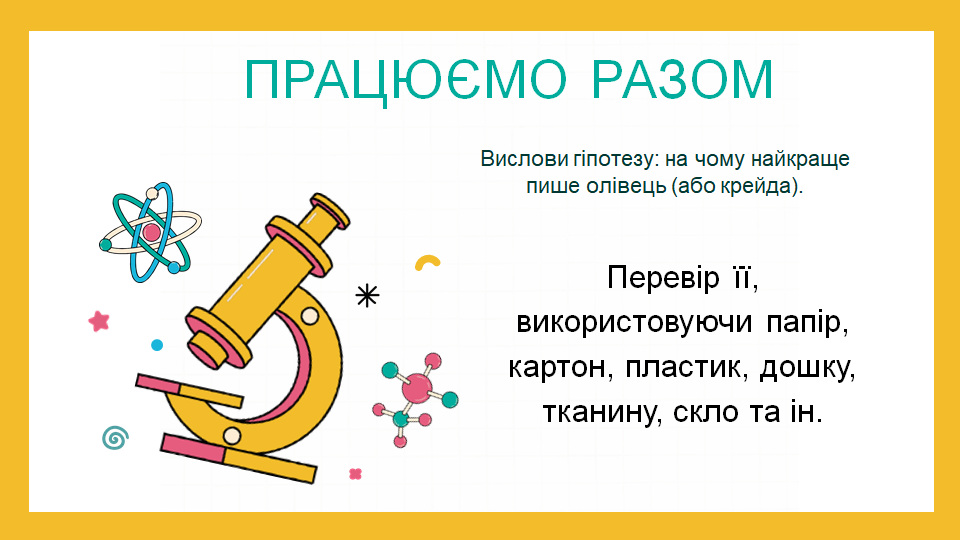 ПРАЦЮЄМО РАЗОМ

Вислови гіпотезу: на чому найкраще пише олівець (або крейда).

Перевір її, використовуючи папір, картон, пластик, дошку, тканину, скло та ін.